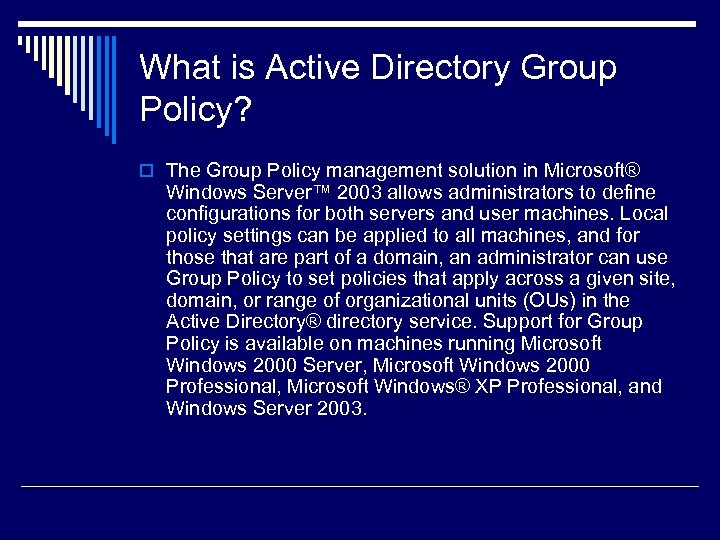 What is Active Directory Group Policy?

The Group Policy management solution in Microsoft® Windows Server™ 2003 allows administrators to define configurations for both servers and user machines. Local policy settings can be applied to all machines, and for those that are part of a domain, an administrator can use Group Policy to set policies that apply across a given site, domain, or range of organizational units (OUs) in the Active Directory® directory service. Support for Group Policy is available on machines running Microsoft Windows 2000 Server, Microsoft Windows 2000 Professional, Microsoft Windows® XP Professional, and Windows Server 2003.